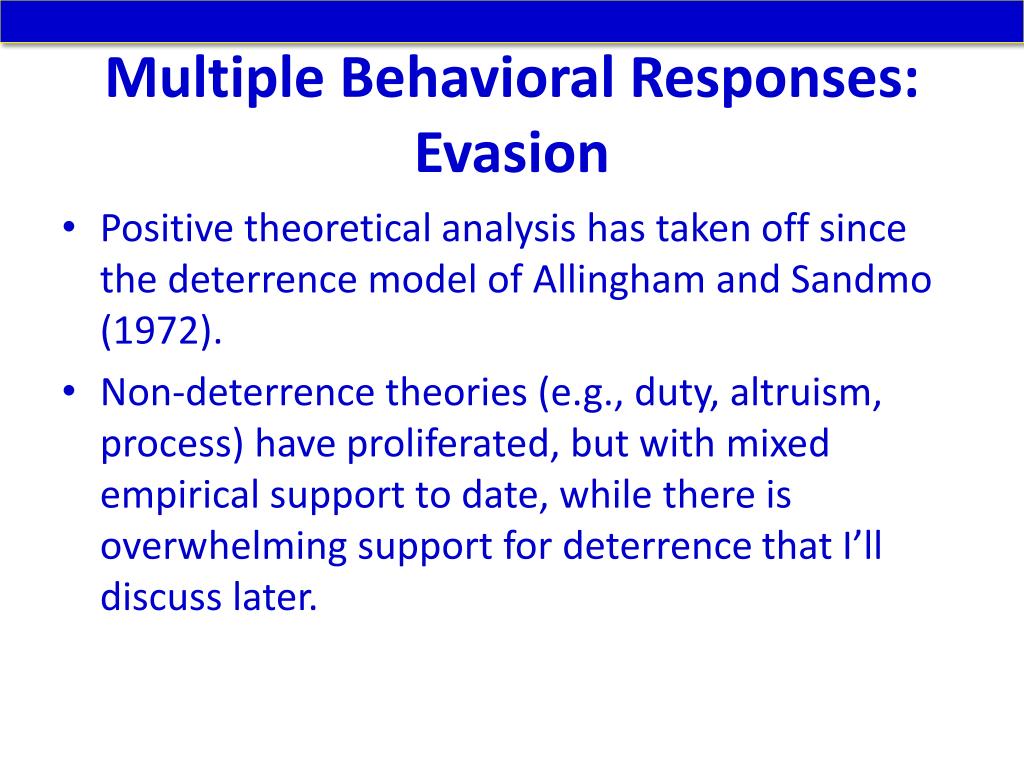 Multiple Behavioral Responses: Evasion

• Positive theoretical analysis has taken off since the deterrence model of Allingham and Sandmo (1972).

• Non-deterrence theories (e.g., duty, altruism, process) have proliferated, but with mixed empirical support to date, while there is overwhelming support for deterrence that I'll discuss later.